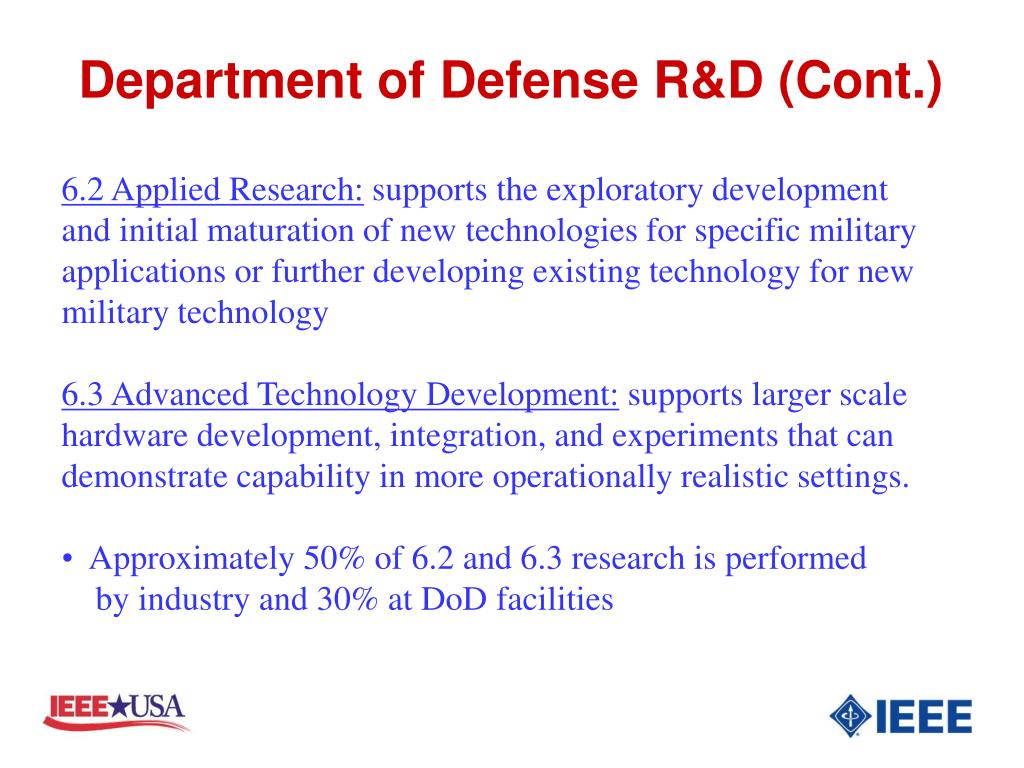 Department of Defense R&D (Cont.)

6.2 Applied Research: supports the exploratory development and initial maturation of new technologies for specific military applications or further developing existing technology for new military technology

6.3 Advanced Technology Development: supports larger scale hardware development, integration, and experiments that can demonstrate capability in more operationally realistic settings.

• Approximately 50% of 6.2 and 6.3 research is performed by industry and 30% at DoD facilities

IEEE★USA

IEEE